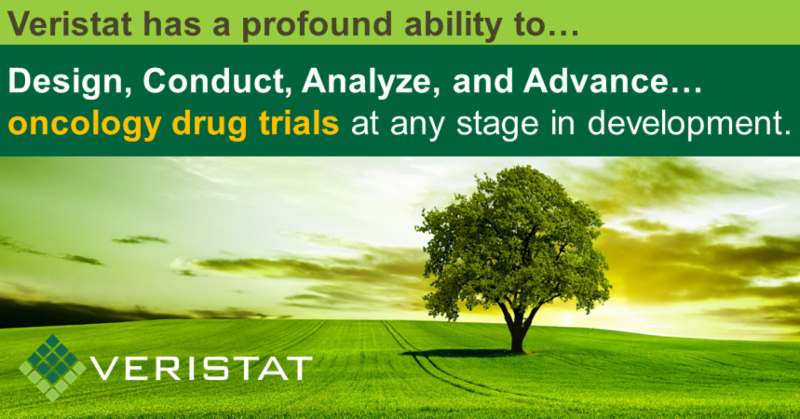 Veristat has a profound ability to…

Design, Conduct, Analyze, and Advance… oncology drug trials at any stage in development.

VERISTAT